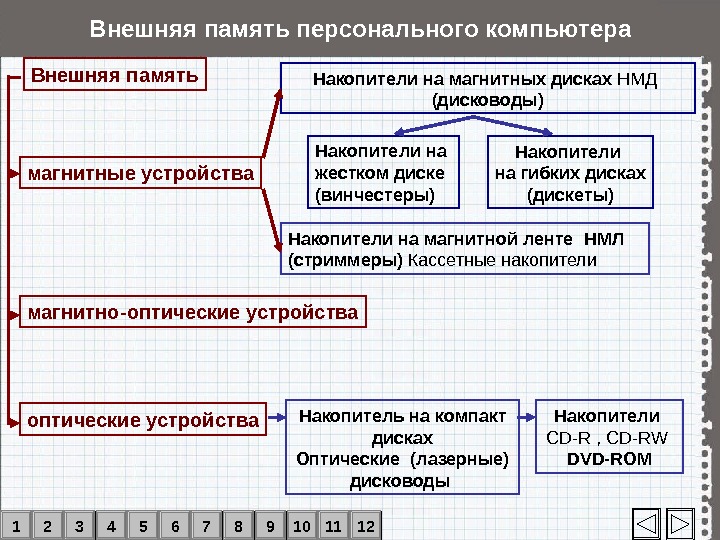 Внешняя память персонального компьютера

Внешняя память

магнитные устройства

Накопители на магнитных дисках НМД (дисководы)

Накопители на жестком диске (винчестеры)

Накопители на гибких дисках (дискеты)

Накопители на магнитной ленте НМЛ (стриммеры) Кассетные накопители

магнитно-оптические устройства

оптические устройства

Накопитель на компакт дисках Оптические (лазерные) дисководы

Накопители CD-R , CD-RW DVD-ROM

1 2 3 4 5 6 7 8 9 10 11 12